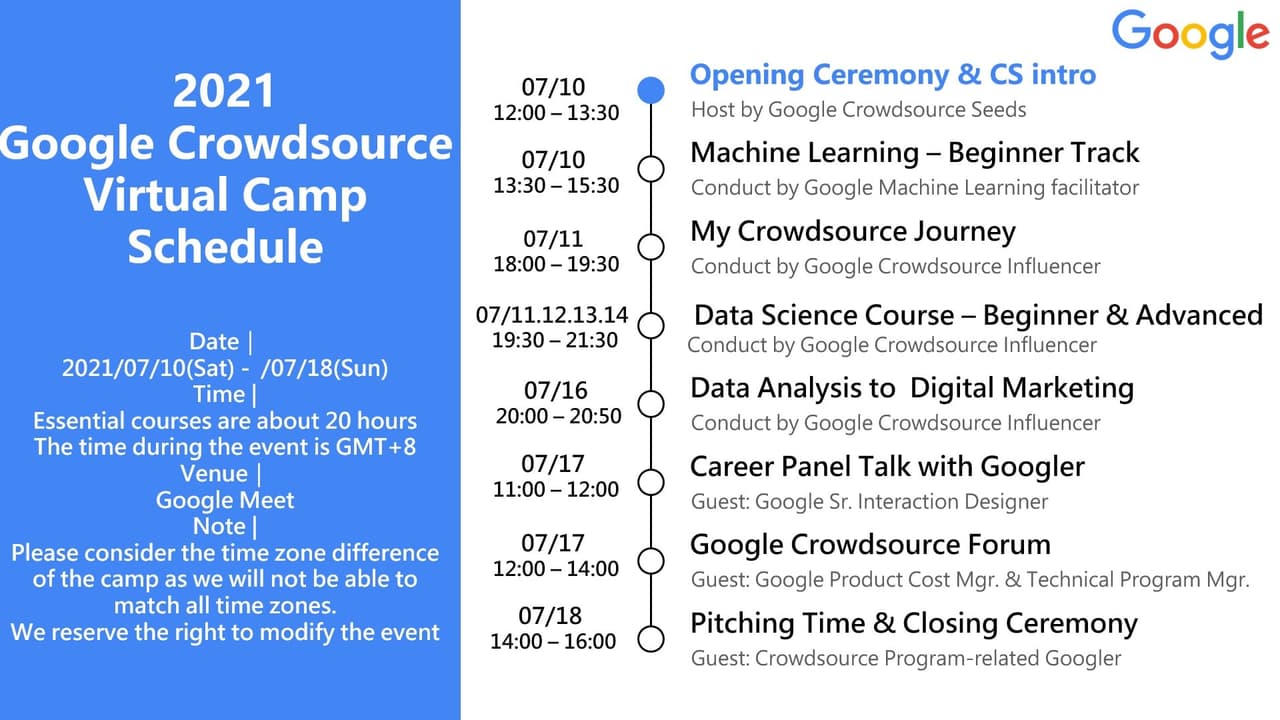 2021
Google Crowdsource Virtual Camp Schedule

Date |
2021/07/10(Sat) - /07/18(Sun)
Time |
Essential courses are about 20 hours
The time during the event is GMT+8
Venue |
Google Meet
Note |
Please consider the time zone difference of the camp as we will not be able to match all time zones.
We reserve the right to modify the event

Google

07/10
12:00 – 13:30
Opening Ceremony & CS intro
Host by Google Crowdsource Seeds

07/10
13:30 – 15:30
Machine Learning – Beginner Track
Conduct by Google Machine Learning facilitator

07/11
18:00 – 19:30
My Crowdsource Journey
Conduct by Google Crowdsource Influencer

07/11.12.13.14
19:30 – 21:30
Data Science Course – Beginner & Advanced
Conduct by Google Crowdsource Influencer

07/16
20:00 – 20:50
Data Analysis to Digital Marketing
Conduct by Google Crowdsource Influencer

07/17
11:00 – 12:00
Career Panel Talk with Googler
Guest: Google Sr. Interaction Designer

07/17
12:00 – 14:00
Google Crowdsource Forum
Guest: Google Product Cost Mgr. & Technical Program Mgr.

07/18
14:00 – 16:00
Pitching Time & Closing Ceremony
Guest: Crowdsource Program-related Googler